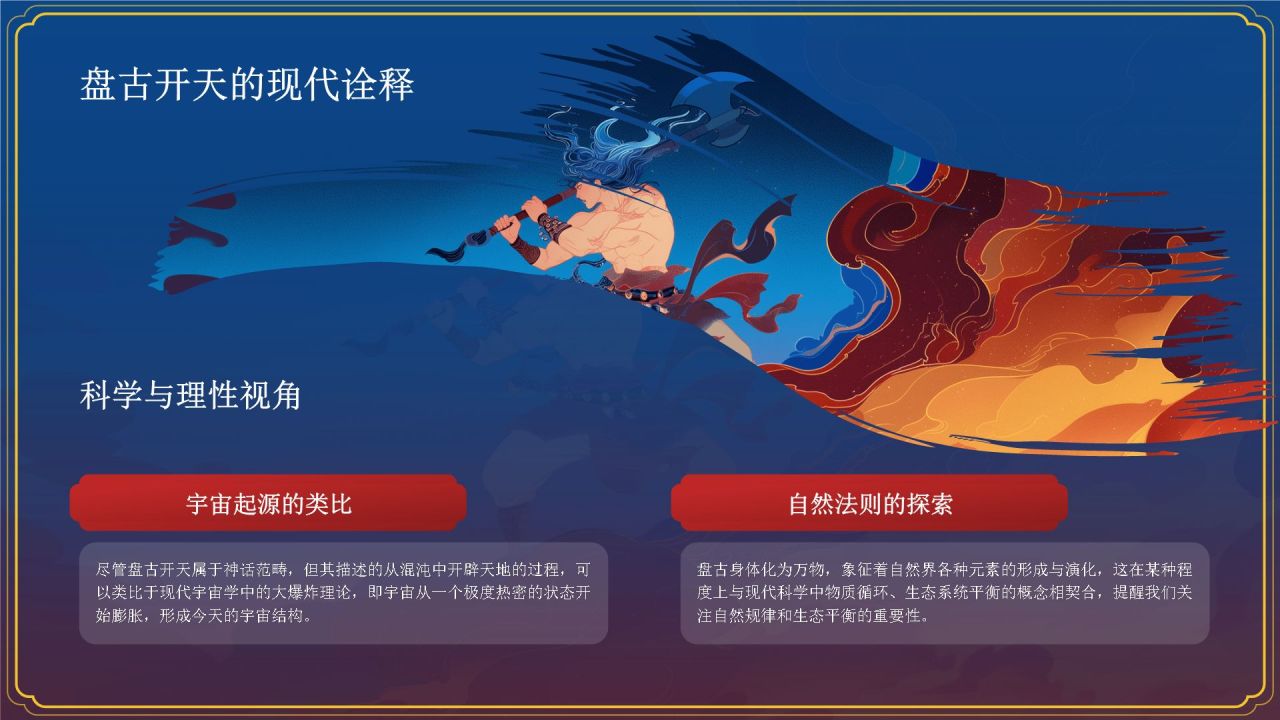 盘古开天的现代诠释

科学与理性视角

宇宙起源的类比

尽管盘古开天属于神话范畴，但其描述的从混沌中开辟天地的过程，可以类比于现代宇宙学中的大爆炸理论，即宇宙从一个极度热密的状态开始膨胀，形成今天的宇宙结构。

自然法则的探索

盘古身体化为万物，象征着自然界各种元素的形成与演化，这在某种程度上与现代科学中物质循环、生态系统平衡的概念相契合，提醒我们关注自然规律和生态平衡的重要性。